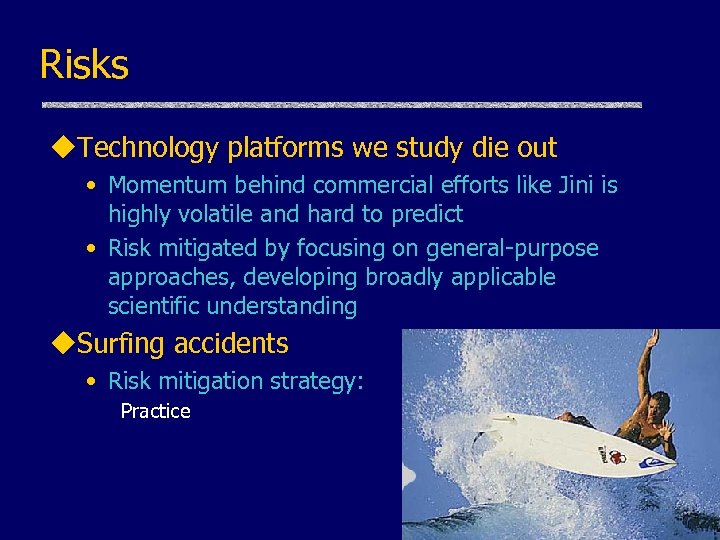 Risks

◆Technology platforms we study die out

• Momentum behind commercial efforts like Jini is highly volatile and hard to predict

• Risk mitigated by focusing on general-purpose approaches, developing broadly applicable scientific understanding

◆Surfing accidents

• Risk mitigation strategy:

Practice